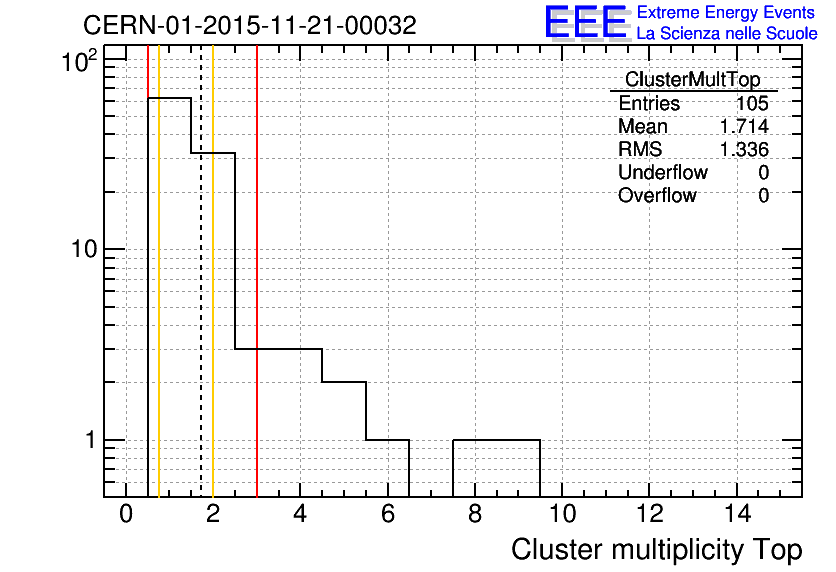 CERN-01-2015-11-21-00032

EEE Extreme Energy Events
La Scienza nelle Scuole

| ClusterMultTop | |
|---|---|
| Entries | 105 |
| Mean | 1.714 |
| RMS | 1.336 |
| Underflow | 0 |
| Overflow | 0 |

$10^2$
10
1

0 2 4 6 8 10 12 14

Cluster multiplicity Top